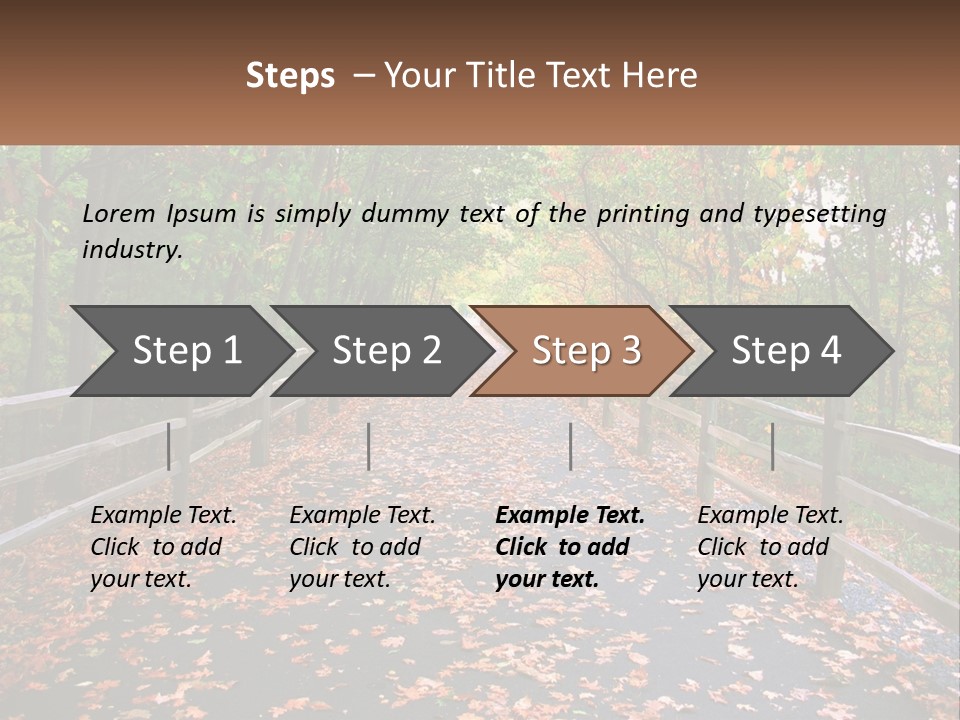 Steps – Your Title Text Here

Lorem Ipsum is simply dummy text of the printing and typesetting industry.

Step 1

Step 2

Step 3

Step 4

Example Text. Click to add your text.

Example Text. Click to add your text.

Example Text. Click to add your text.

Example Text. Click to add your text.